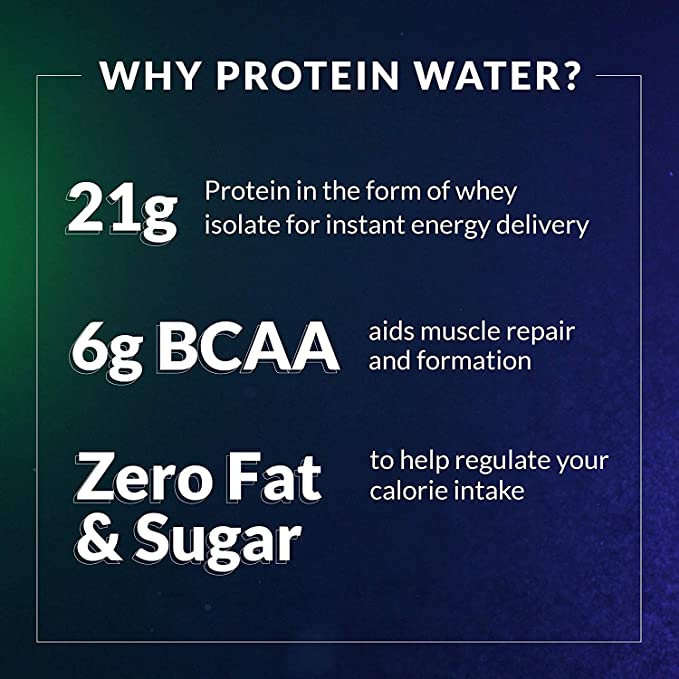 WHY PROTEIN WATER?

21g Protein in the form of whey isolate for instant energy delivery

6g BCAA aids muscle repair and formation

Zero Fat & Sugar to help regulate your calorie intake